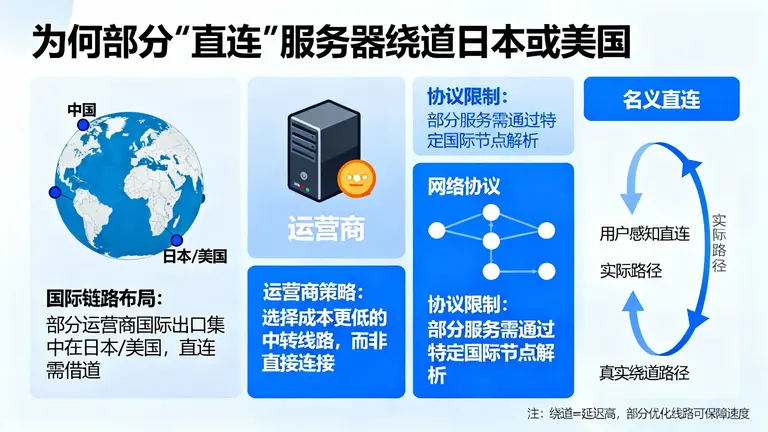 为何部分“直连”服务器绕道日本或美国

中国

日本/美国

国际链路布局：
部分运营商国际出口集中在日本/美国，直连需借道

运营商

运营商策略：
选择成本更低的中转线路，而非直接连接

协议限制：
部分服务需通过特定国际节点解析

网络协议

协议限制：
部分服务需通过特定国际节点解析

名义直连

用户感知直连

实际路径

实际路径

真实绕道路径

注：绕道=延迟高，部分优化线路可保障速度